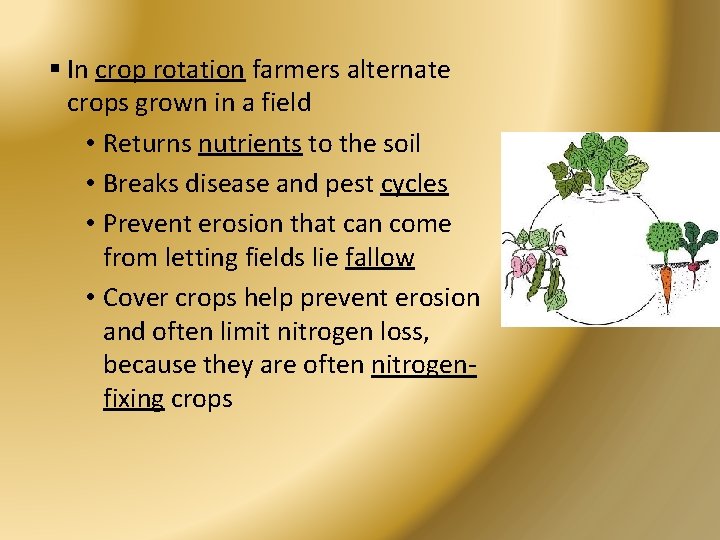 ▪ In crop rotation farmers alternate crops grown in a field

• Returns nutrients to the soil

• Breaks disease and pest cycles

• Prevent erosion that can come from letting fields lie fallow

• Cover crops help prevent erosion and often limit nitrogen loss, because they are often nitrogen-fixing crops